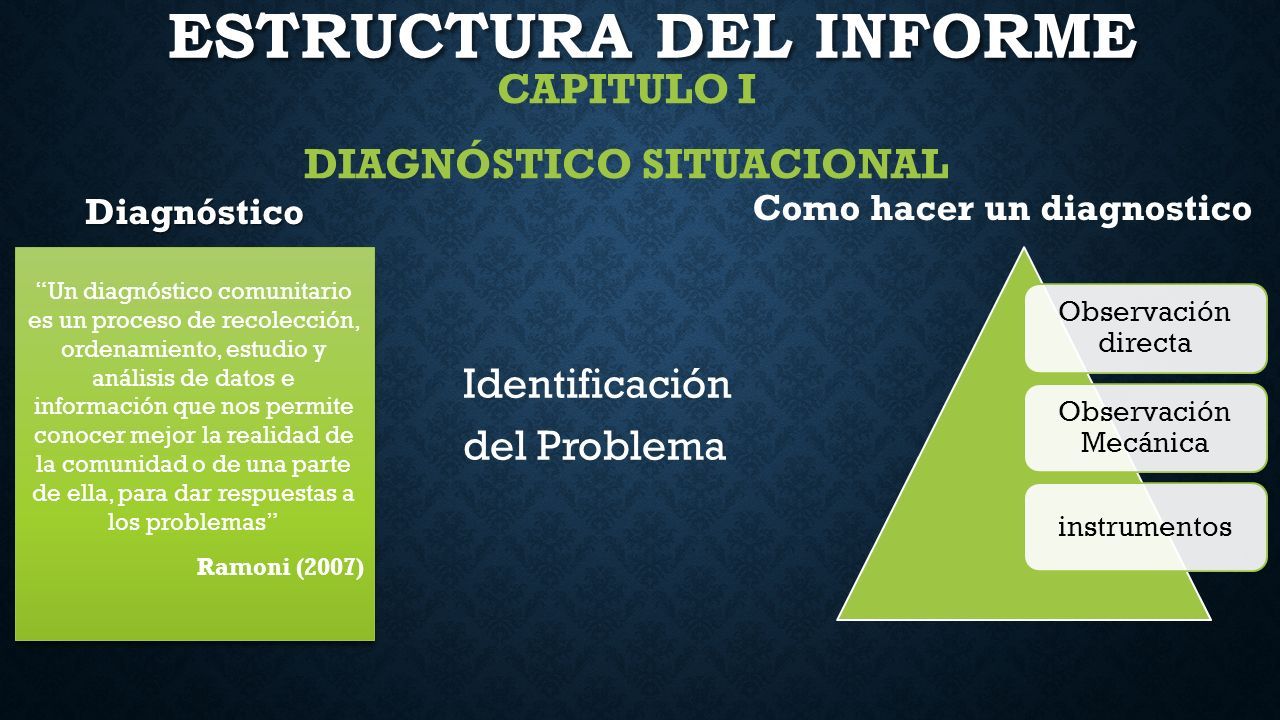 ESTRUCTURA DEL INFORME
CAPITULO I

DIAGNÓSTICO SITUACIONAL

Diagnóstico

"Un diagnóstico comunitario es un proceso de recolección, ordenamiento, estudio y análisis de datos e información que nos permite conocer mejor la realidad de la comunidad o de una parte de ella, para dar respuestas a los problemas"

Ramoni (2007)

Identificación del Problema

Como hacer un diagnostico

Observación directa

Observación Mecánica

instrumentos